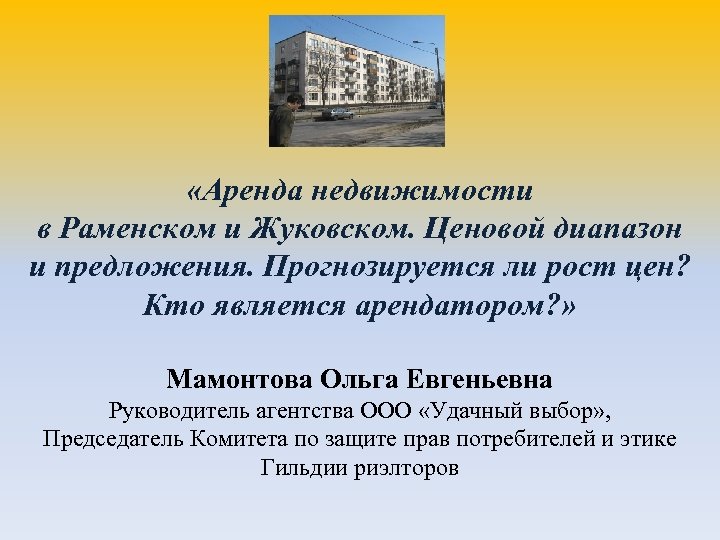 «Аренда недвижимости в Раменском и Жуковском. Ценовой диапазон и предложения. Прогнозируется ли рост цен? Кто является арендатором?»

Мамонтова Ольга Евгеньевна
Руководитель агентства ООО «Удачный выбор»,
Председатель Комитета по защите прав потребителей и этике Гильдии риэлторов